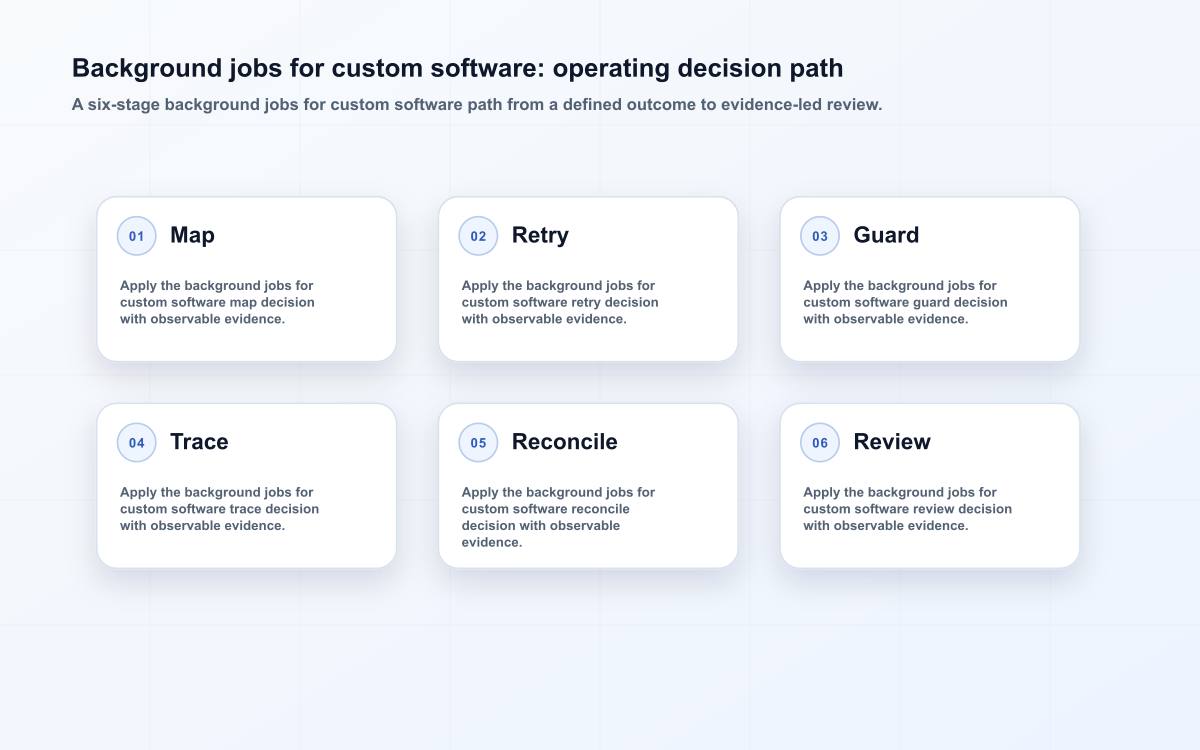 Background jobs for custom software: operating decision path

A six-stage background jobs for custom software path from a defined outcome to evidence-led review.

01 Map

Apply the background jobs for custom software map decision with observable evidence.

02 Retry

Apply the background jobs for custom software retry decision with observable evidence.

03 Guard

Apply the background jobs for custom software guard decision with observable evidence.

04 Trace

Apply the background jobs for custom software trace decision with observable evidence.

05 Reconcile

Apply the background jobs for custom software reconcile decision with observable evidence.

06 Review

Apply the background jobs for custom software review decision with observable evidence.